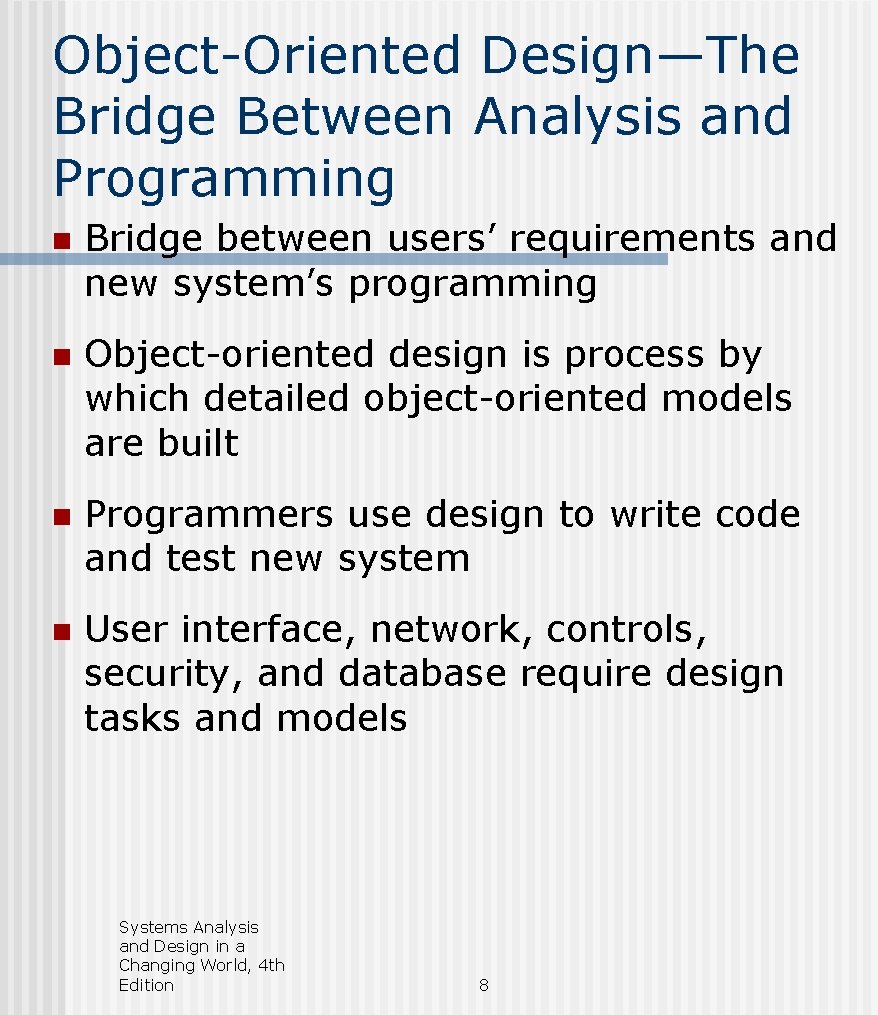 Object-Oriented Design—The Bridge Between Analysis and Programming

Bridge between users' requirements and new system's programming

Object-oriented design is process by which detailed object-oriented models are built

Programmers use design to write code and test new system

User interface, network, controls, security, and database require design tasks and models

Systems Analysis and Design in a Changing World, 4th Edition

8